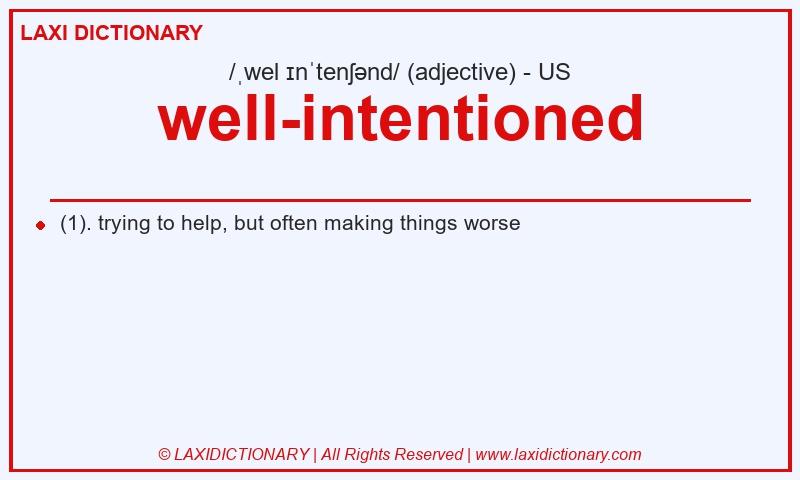 LAXI DICTIONARY

/ˌwel ɪnˈtenʃənd/ (adjective) - US

well-intentioned

(1). trying to help, but often making things worse

© LAXIDICTIONARY | All Rights Reserved | www.laxidictionary.com